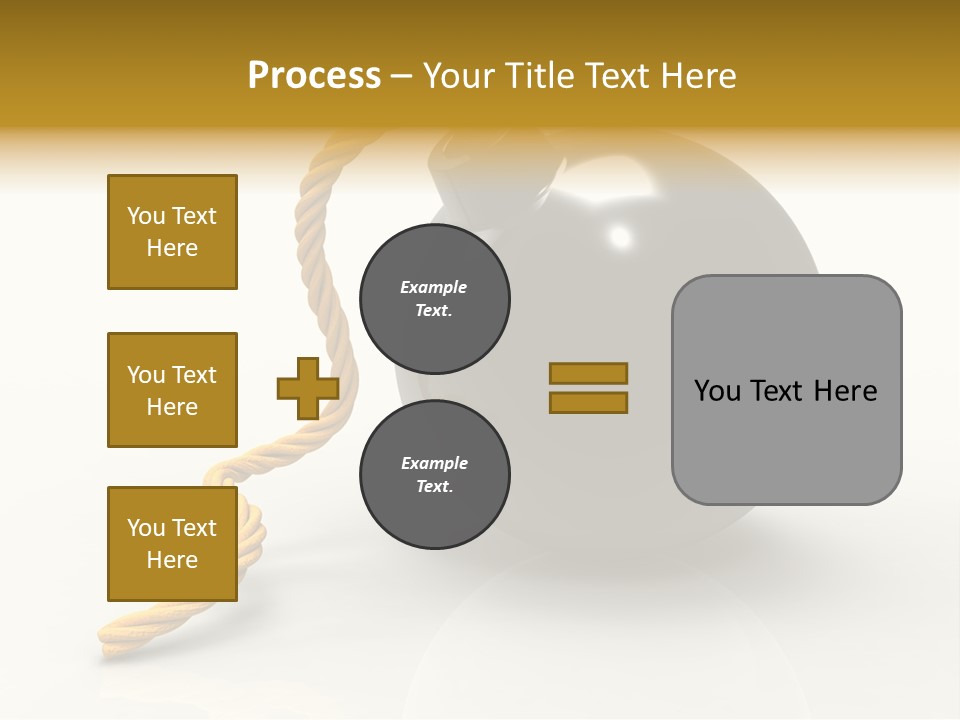 Process – Your Title Text Here

You Text Here

You Text Here

You Text Here

Example Text.

Example Text.

You Text Here